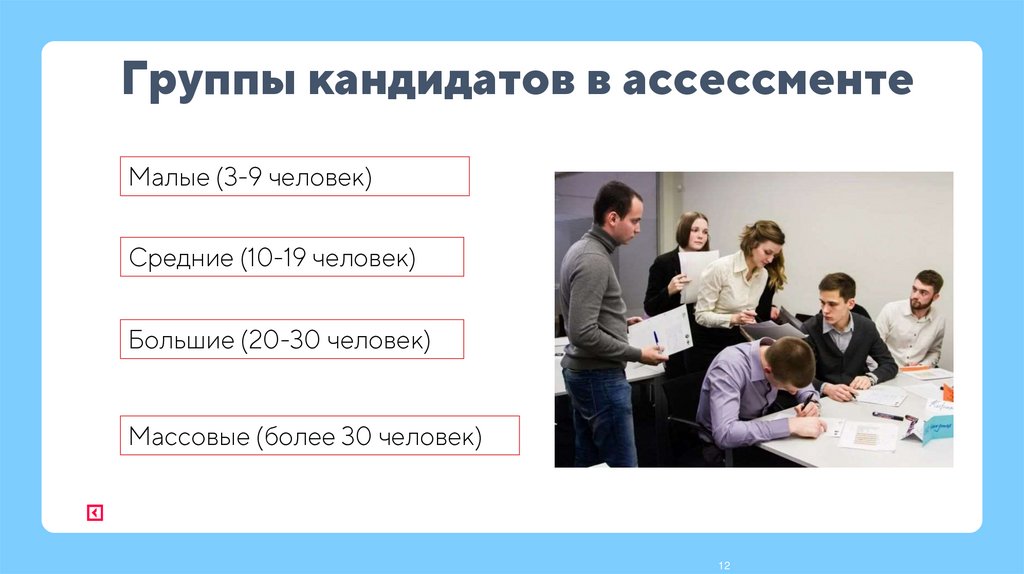 Группы кандидатов в ассессменте

Малые (3-9 человек)

Средние (10-19 человек)

Большие (20-30 человек)

Массовые (более 30 человек)

12